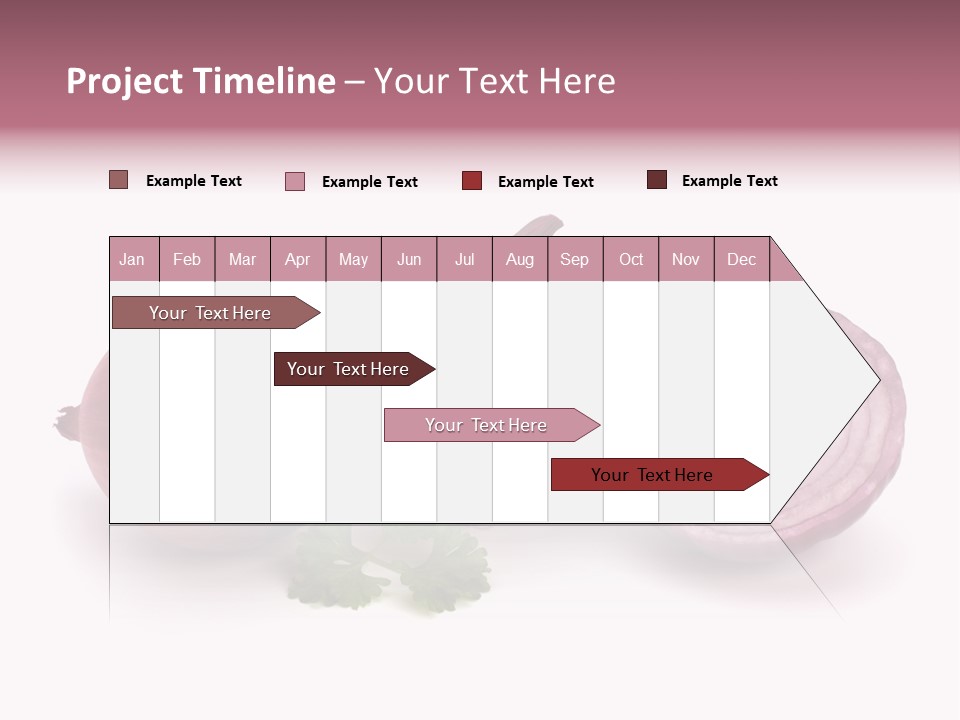 Project Timeline – Your Text Here

Example Text Example Text Example Text Example Text

| Jan | Feb | Mar | Apr | May | Jun | Jul | Aug | Sep | Oct | Nov | Dec |
|---|---|---|---|---|---|---|---|---|---|---|---|

Your Text Here

Your Text Here

Your Text Here

Your Text Here